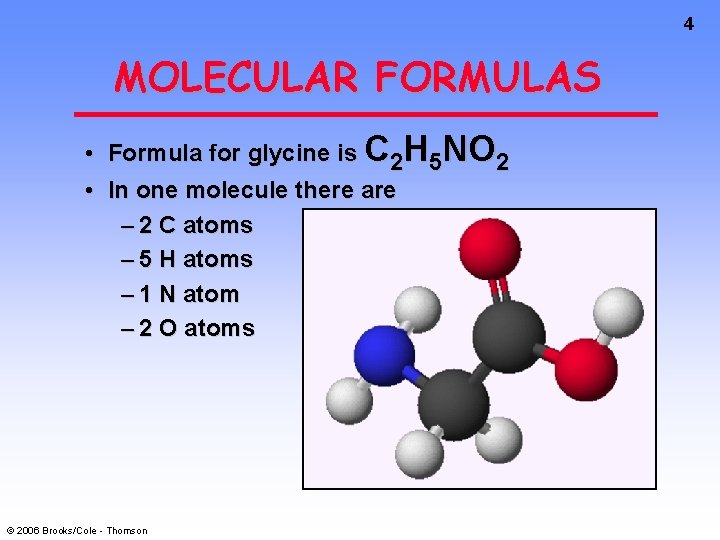 4

MOLECULAR FORMULAS

• Formula for glycine is $C_2H_5NO_2$
• In one molecule there are
– 2 C atoms
– 5 H atoms
– 1 N atom
– 2 O atoms

© 2006 Brooks/Cole - Thomson